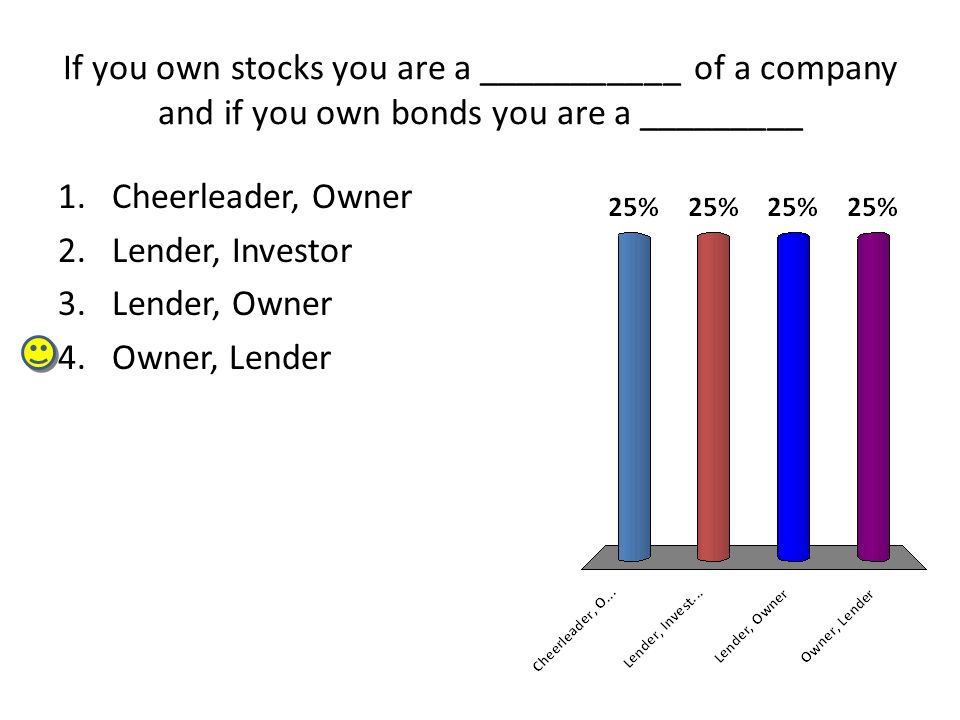 If you own stocks you are a ___________ of a company and if you own bonds you are a _________

1. Cheerleader, Owner
2. Lender, Investor
3. Lender, Owner
4. Owner, Lender

25% 25% 25% 25%

Cheerleader, O...
Lender, Invest...
Lender, Owner
Owner, Lender